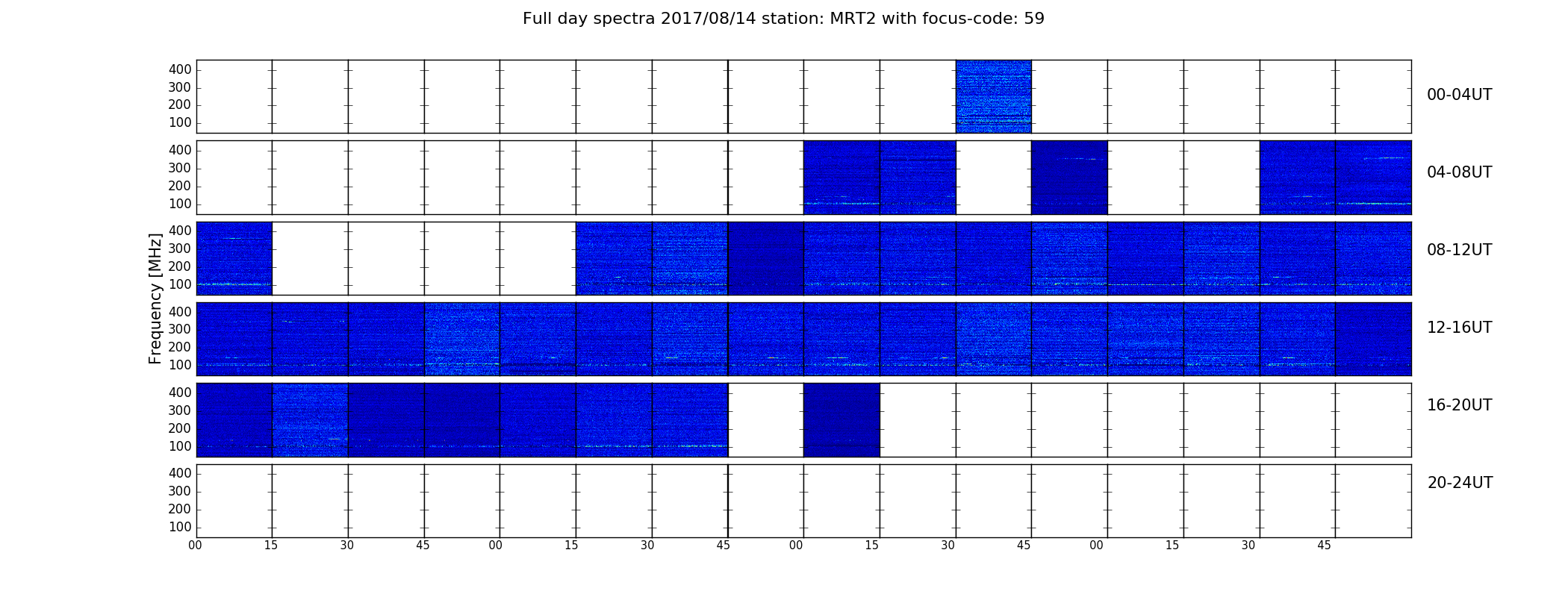 Full day spectra 2017/08/14 station: MRT2 with focus-code: 59

Frequency [MHz]

400
300
200
100

00-04UT

400
300
200
100

04-08UT

400
300
200
100

08-12UT

400
300
200
100

12-16UT

400
300
200
100

16-20UT

400
300
200
100

20-24UT

00 15 30 45 00 15 30 45 00 15 30 45 00 15 30 45